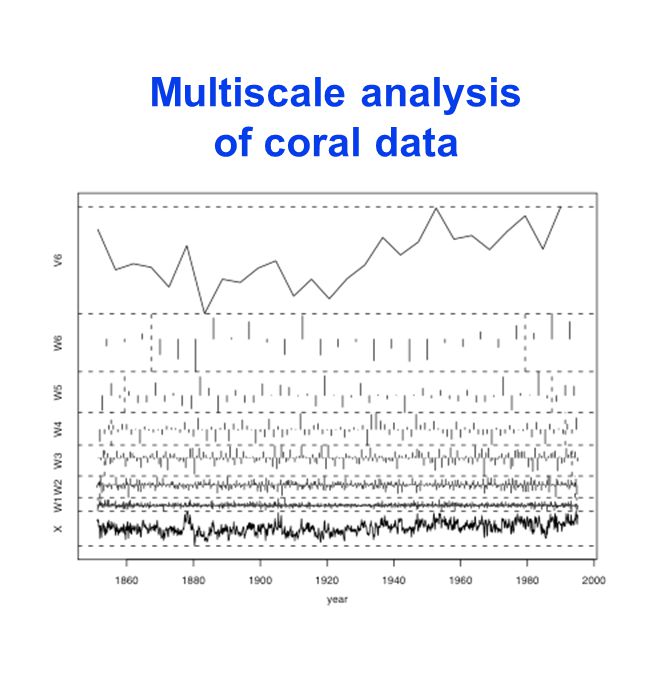 Multiscale analysis of coral data

V6
W6
W5
W4
W3
W2
W1
X

1860 1880 1900 1920 1940 1960 1980 2000
year